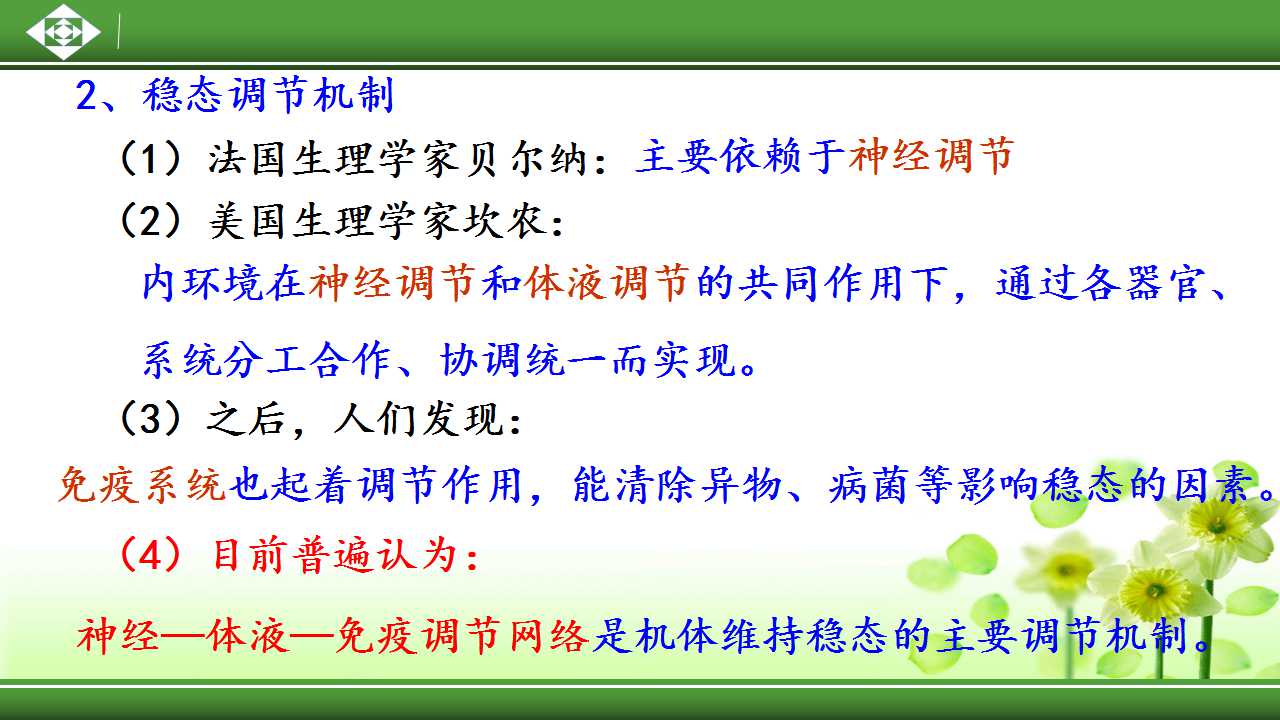 2、稳态调节机制

（1）法国生理学家贝尔纳：主要依赖于神经调节

（2）美国生理学家坎农：

内环境在神经调节和体液调节的共同作用下，通过各器官、系统分工合作、协调统一而实现。

（3）之后，人们发现：

免疫系统也起着调节作用，能清除异物、病菌等影响稳态的因素。

（4）目前普遍认为：

神经—体液—免疫调节网络是机体维持稳态的主要调节机制。